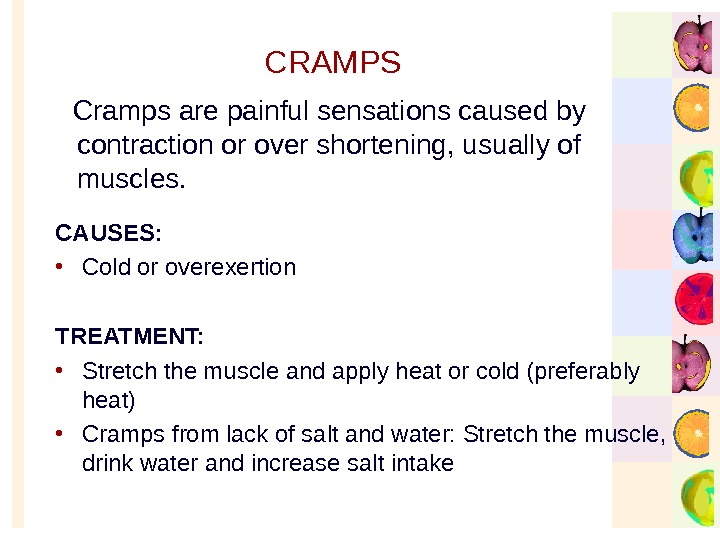 CRAMPS

Cramps are painful sensations caused by contraction or over shortening, usually of muscles.

CAUSES:

• Cold or overexertion

TREATMENT:

• Stretch the muscle and apply heat or cold (preferably heat)
• Cramps from lack of salt and water: Stretch the muscle, drink water and increase salt intake